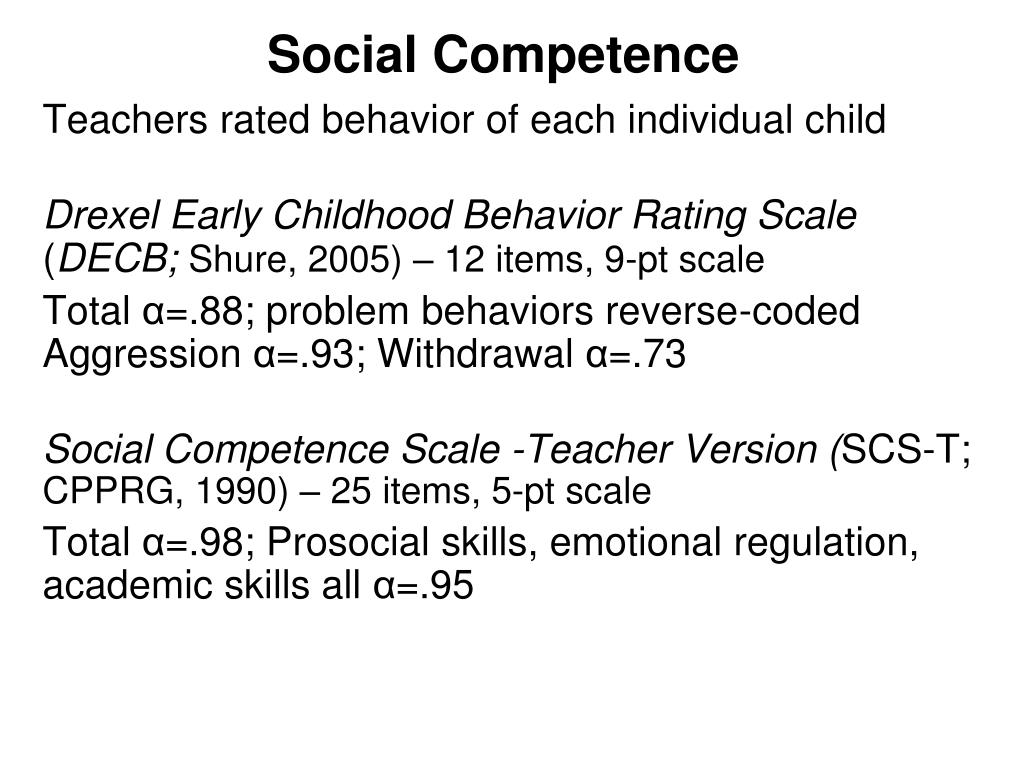 Social Competence

Teachers rated behavior of each individual child

Drexel Early Childhood Behavior Rating Scale (DECB; Shure, 2005) – 12 items, 9-pt scale

Total α=.88; problem behaviors reverse-coded
Aggression α=.93; Withdrawal α=.73

Social Competence Scale -Teacher Version (SCS-T; CPPRG, 1990) – 25 items, 5-pt scale

Total α=.98; Prosocial skills, emotional regulation, academic skills all α=.95